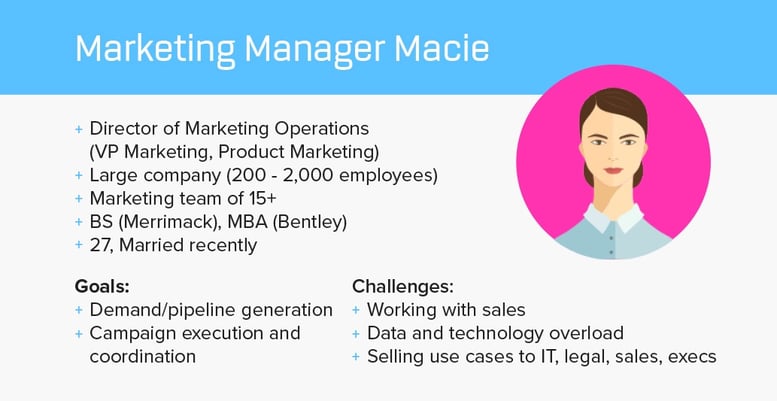 Marketing Manager Macie

+ Director of Marketing Operations (VP Marketing, Product Marketing)
+ Large company (200 - 2,000 employees)
+ Marketing team of 15+
+ BS (Merrimack), MBA (Bentley)
+ 27, Married recently

Goals:
+ Demand/pipeline generation
+ Campaign execution and coordination

Challenges:
+ Working with sales
+ Data and technology overload
+ Selling use cases to IT, legal, sales, execs